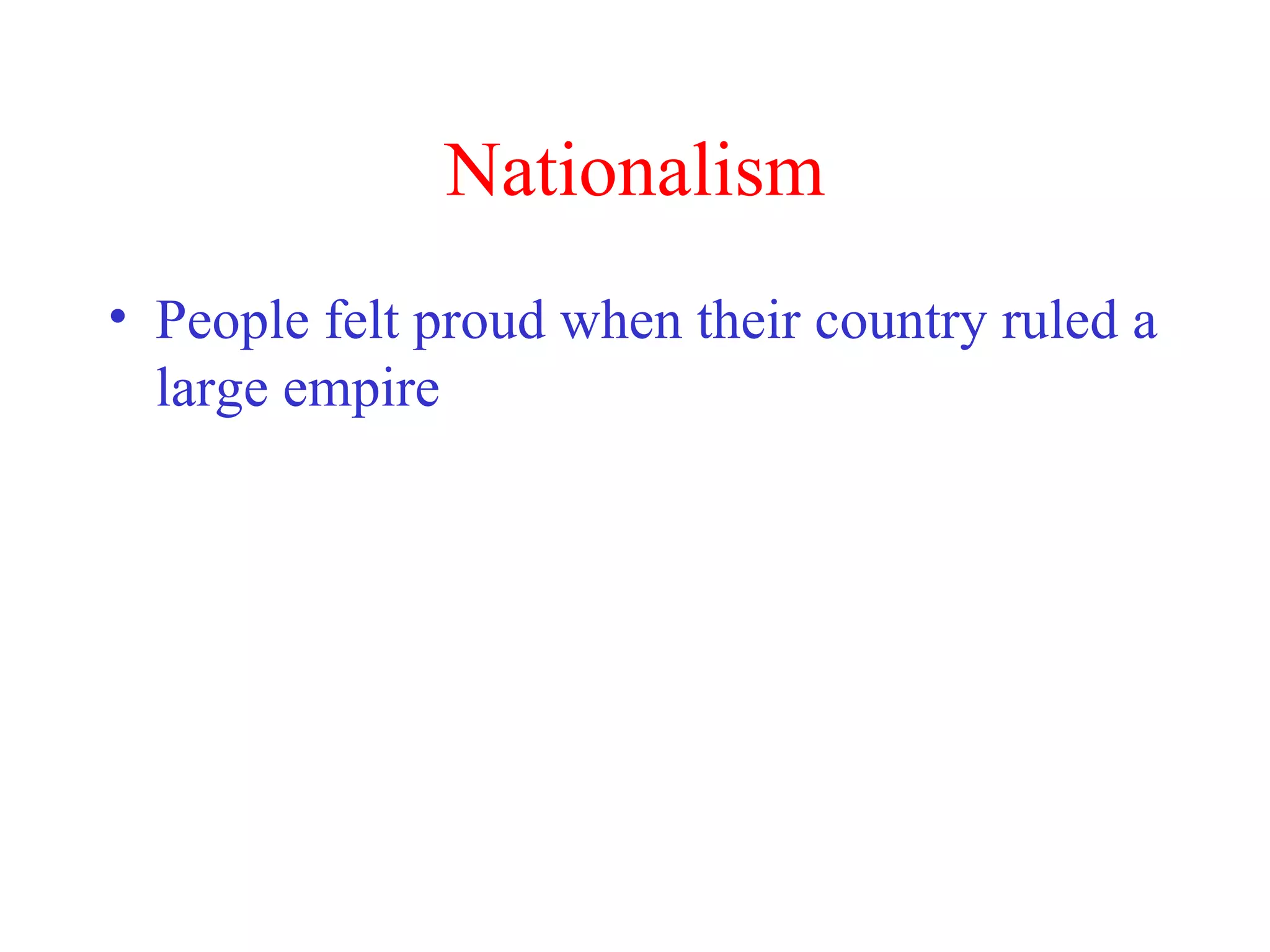 Nationalism

• People felt proud when their country ruled a large empire